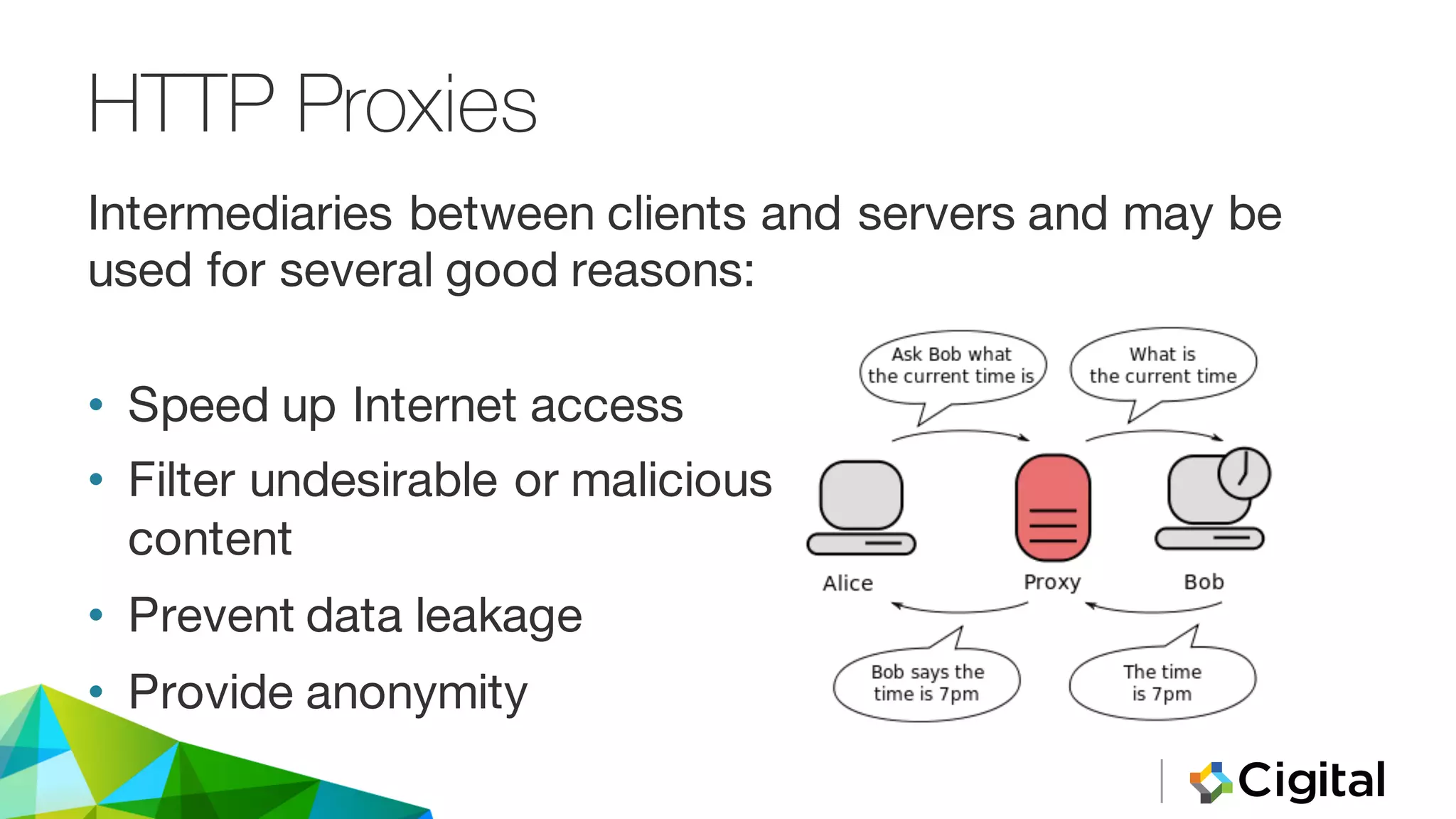 HTTP Proxies

Intermediaries between clients and servers and may be used for several good reasons:

• Speed up Internet access
• Filter undesirable or malicious content
• Prevent data leakage
• Provide anonymity

Ask Bob what the current time is

What is the current time

Alice

Proxy

Bob

Bob says the time is 7pm

The time is 7pm

Cigital